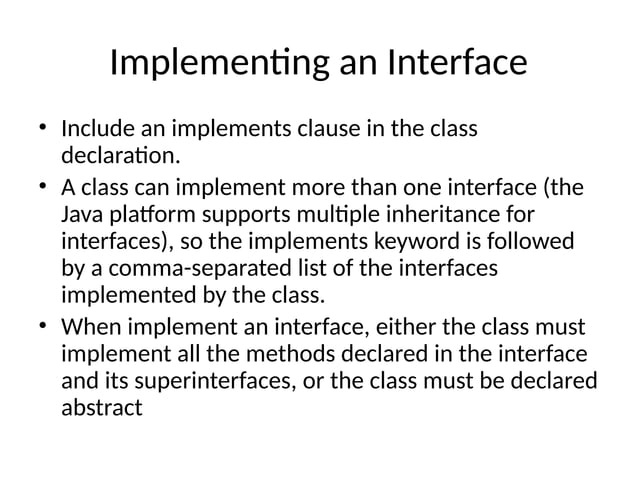 Implementing an Interface

• Include an implements clause in the class declaration.

• A class can implement more than one interface (the Java platform supports multiple inheritance for interfaces), so the implements keyword is followed by a comma-separated list of the interfaces implemented by the class.

• When implement an interface, either the class must implement all the methods declared in the interface and its superinterfaces, or the class must be declared abstract